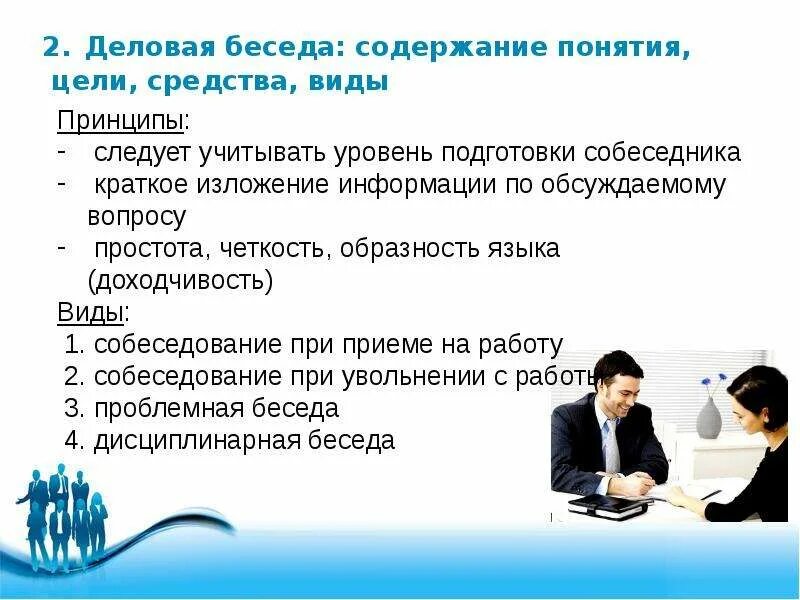 2. Деловая беседа: содержание понятия, цели, средства, виды

Принципы:
- следует учитывать уровень подготовки собеседника
- краткое изложение информации по обсуждаемому вопросу
- простота, четкость, образность языка (доходчивость)

Виды:
1. собеседование при приеме на работу
2. собеседование при увольнении с работы
3. проблемная беседа
4. дисциплинарная беседа